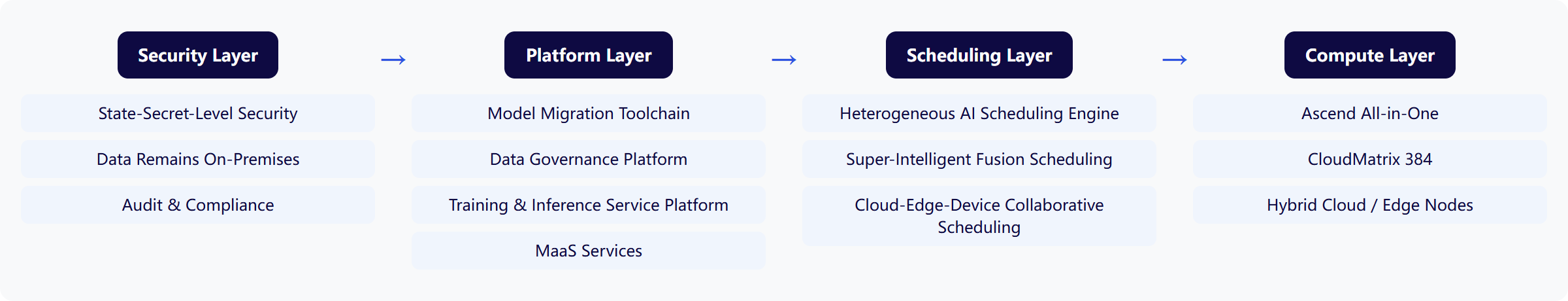 Security Layer

State-Secret-Level Security

Data Remains On-Premises

Audit & Compliance

→

Platform Layer

Model Migration Toolchain

Data Governance Platform

Training & Inference Service Platform

MaaS Services

→

Scheduling Layer

Heterogeneous AI Scheduling Engine

Super-Intelligent Fusion Scheduling

Cloud-Edge-Device Collaborative Scheduling

→

Compute Layer

Ascend All-in-One

CloudMatrix 384

Hybrid Cloud / Edge Nodes